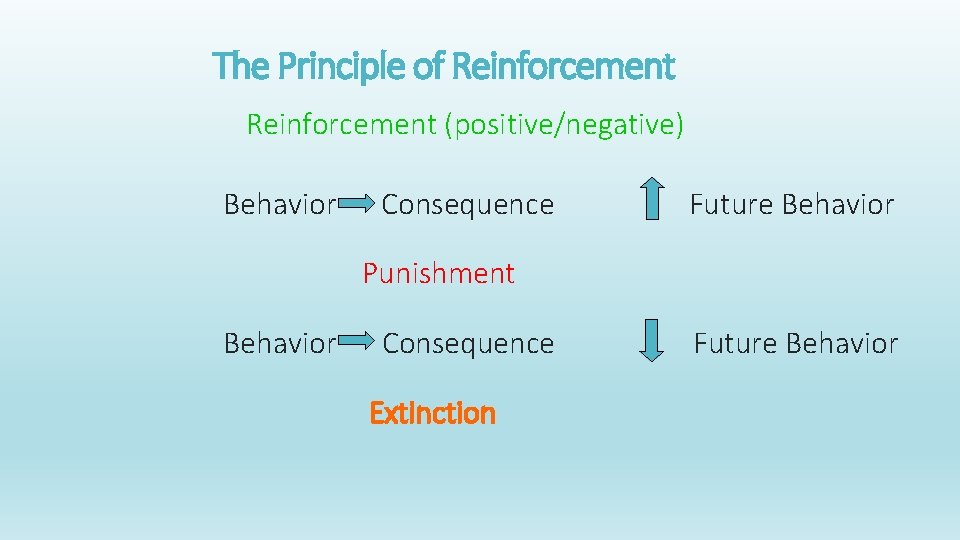 The Principle of Reinforcement

Reinforcement (positive/negative)

Behavior Consequence Future Behavior

Punishment

Behavior Consequence Future Behavior

Extinction